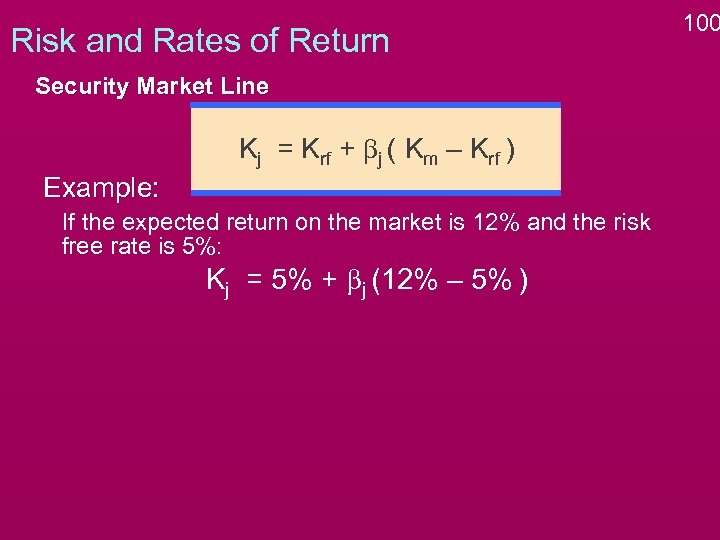 100

Risk and Rates of Return

Security Market Line

$K_j = K_{rf} + \beta_j ( K_m - K_{rf} )$

Example:

If the expected return on the market is 12% and the risk free rate is 5%:

$K_j = 5\% + \beta_j (12\% - 5\% )$